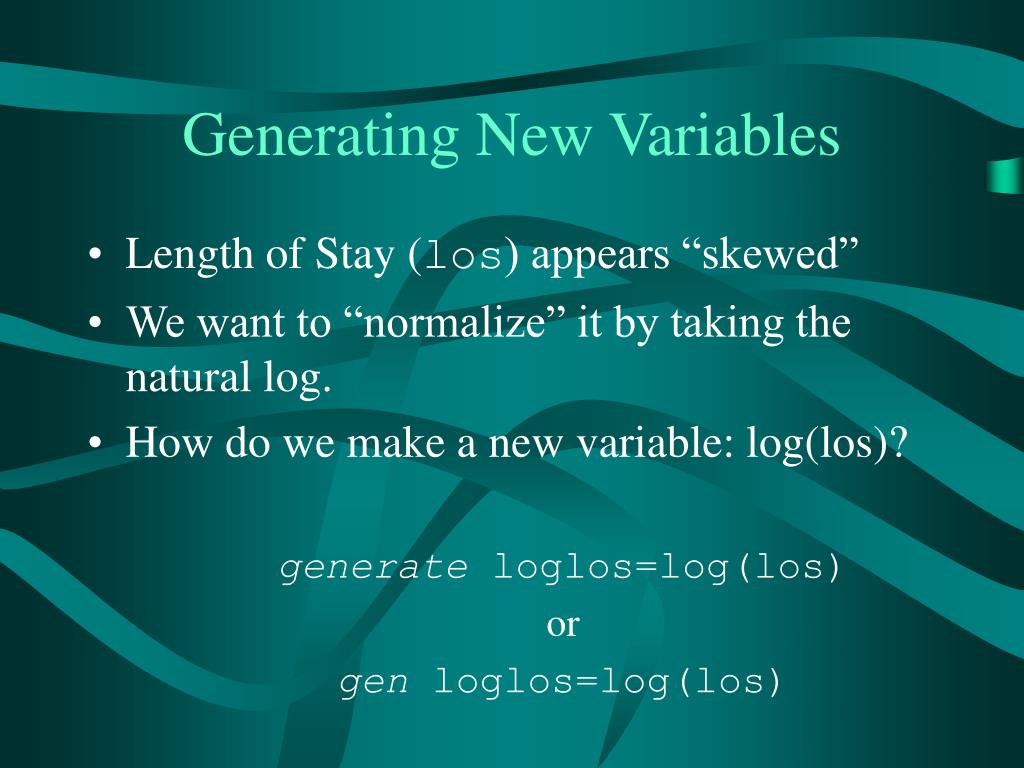 Generating New Variables

• Length of Stay (los) appears “skewed”
• We want to “normalize” it by taking the natural log.
• How do we make a new variable: log(los)?

generate loglos=log(los)
or
gen loglos=log(los)